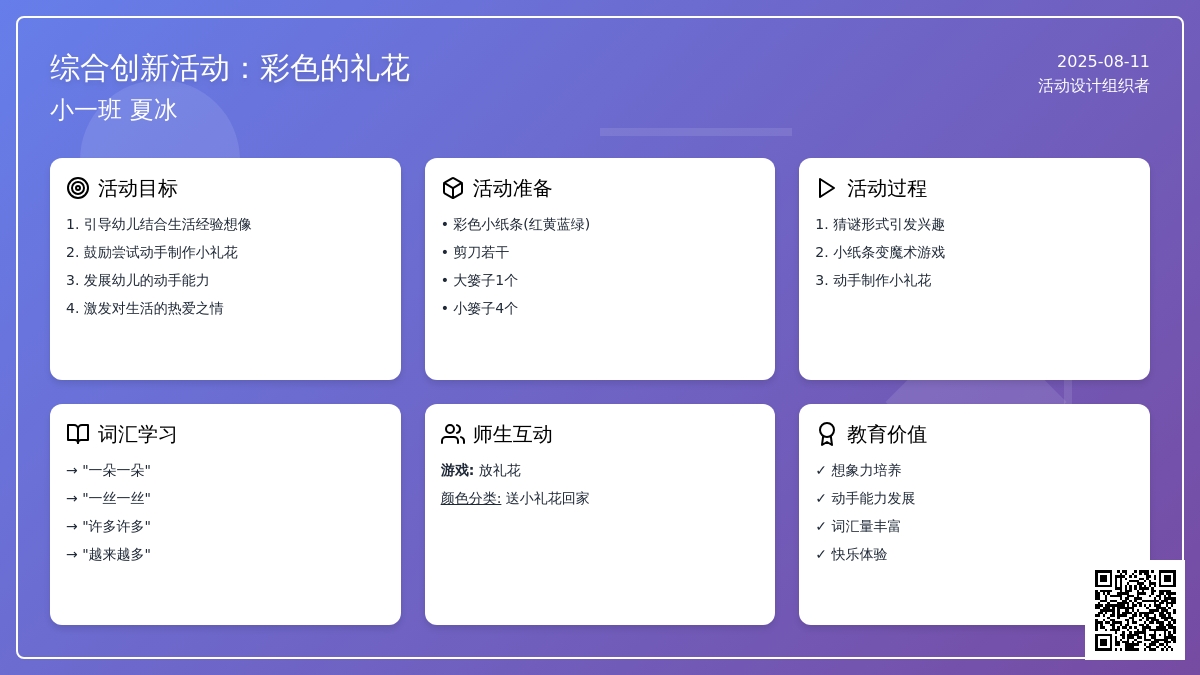 综合创新活动：彩色的礼花

小一班 夏冰

2025-08-11

活动设计组织者

活动目标

1. 引导幼儿结合生活经验想像
2. 鼓励尝试动手制作小礼花
3. 发展幼儿的动手能力
4. 激发对生活的热爱之情

活动准备

• 彩色小纸条(红黄蓝绿)
• 剪刀若干
• 大篓子1个
• 小篓子4个

活动过程

1. 猜谜形式引发兴趣
2. 小纸条变魔术游戏
3. 动手制作小礼花

词汇学习

→ "一朵一朵"
→ "一丝一丝"
→ "许多许多"
→ "越来越多"

师生互动

游戏: 放礼花

颜色分类: 送小礼花回家

教育价值

✓ 想象力培养
✓ 动手能力发展
✓ 词汇量丰富
✓ 快乐体验